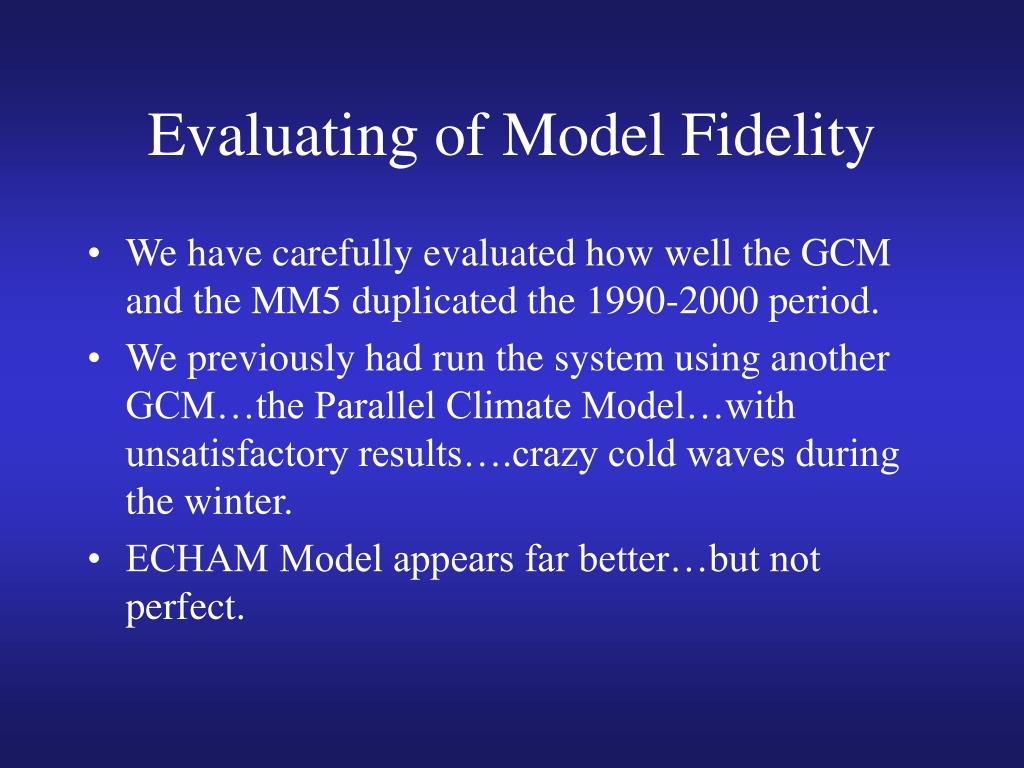 Evaluating of Model Fidelity

• We have carefully evaluated how well the GCM and the MM5 duplicated the 1990-2000 period.
• We previously had run the system using another GCM…the Parallel Climate Model…with unsatisfactory results….crazy cold waves during the winter.
• ECHAM Model appears far better…but not perfect.